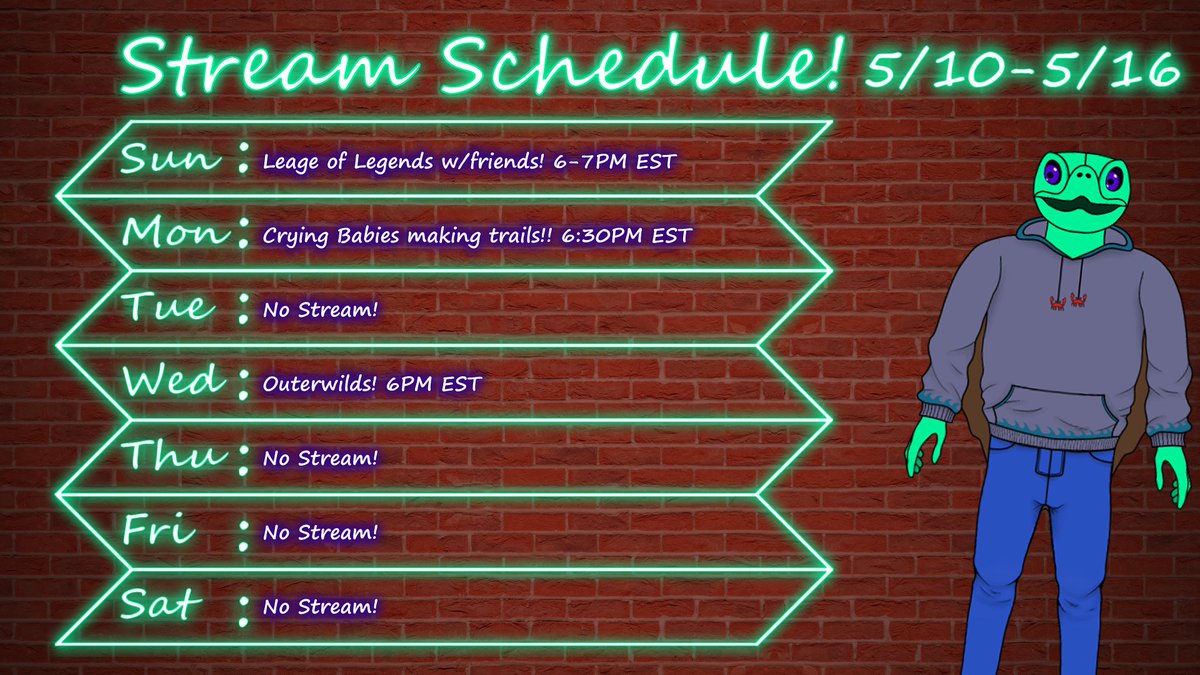 Stream Schedule! 5/10-5/16

Sun : Leage of Legends w/friends! 6-7PM EST

Mon : Crying Babies making trails!! 6:30PM EST

Tue : No Stream!

Wed : Outerwilds! 6PM EST

Thu : No Stream!

Fri : No Stream!

Sat : No Stream!